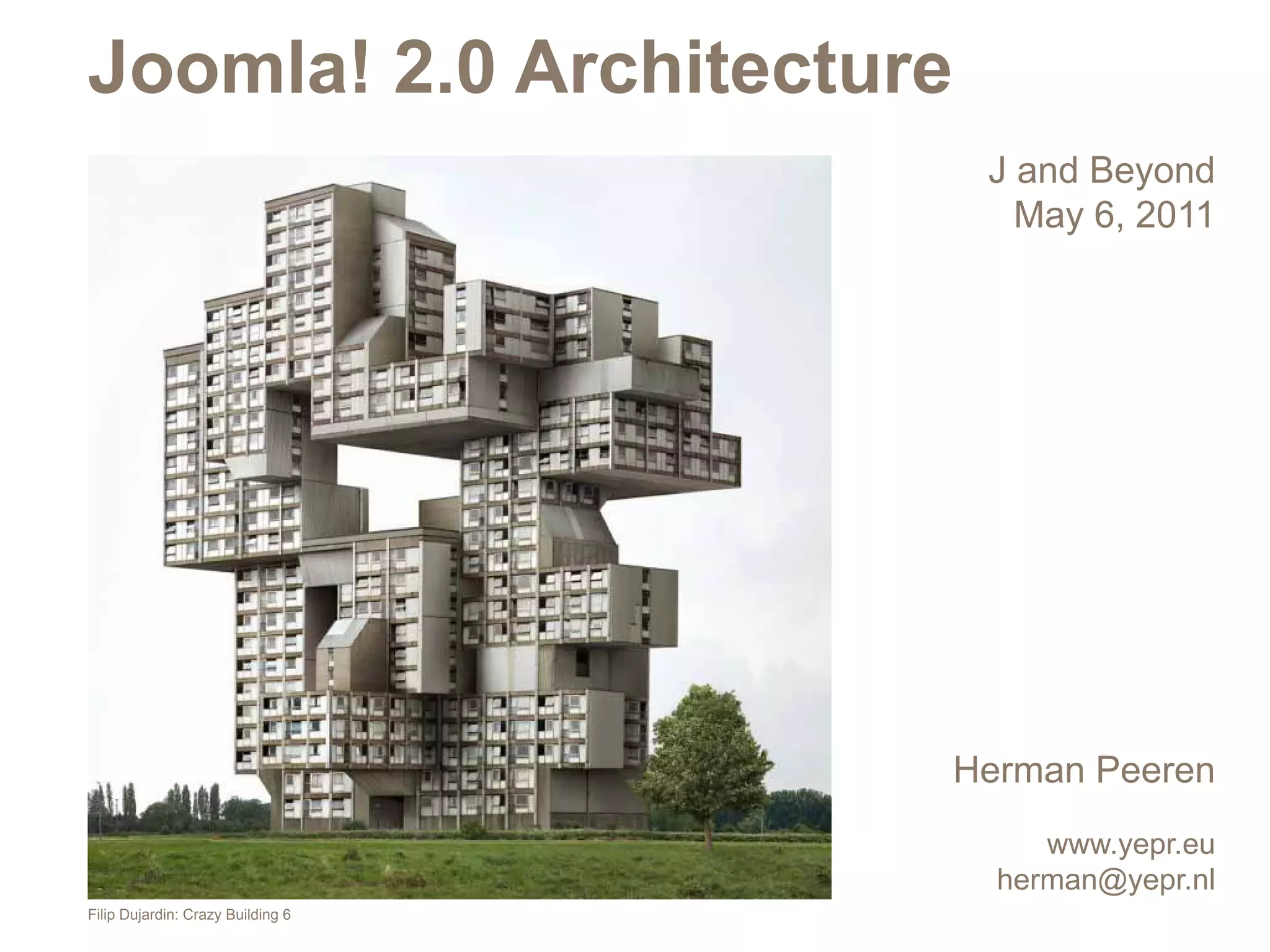 Joomla! 2.0 Architecture

J and Beyond
May 6, 2011

Herman Peeren

www.yepr.eu
herman@yepr.nl

Filip Dujardin: Crazy Building 6